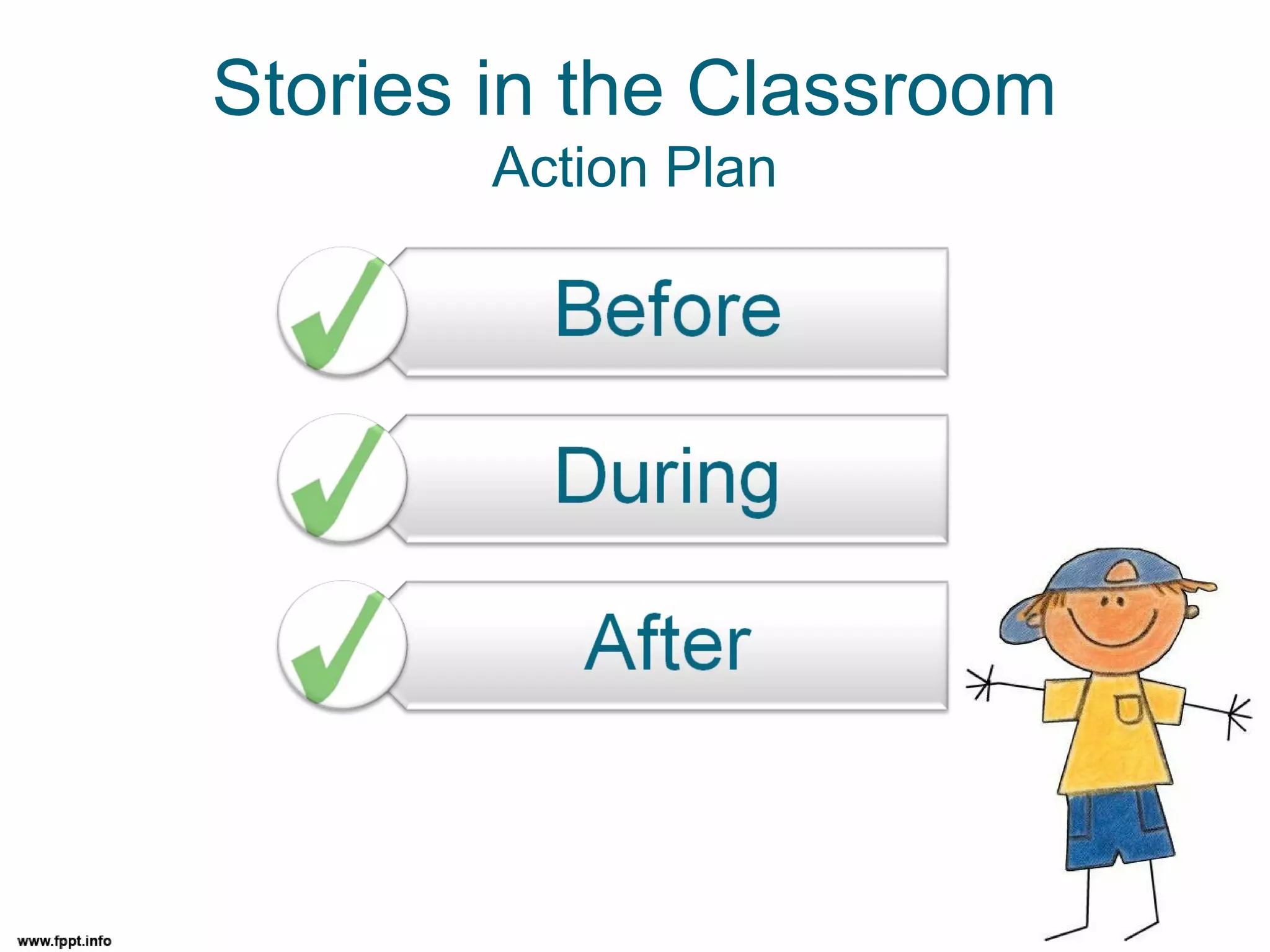 Stories in the Classroom
Action Plan

Before

During

After

www.fppt.info